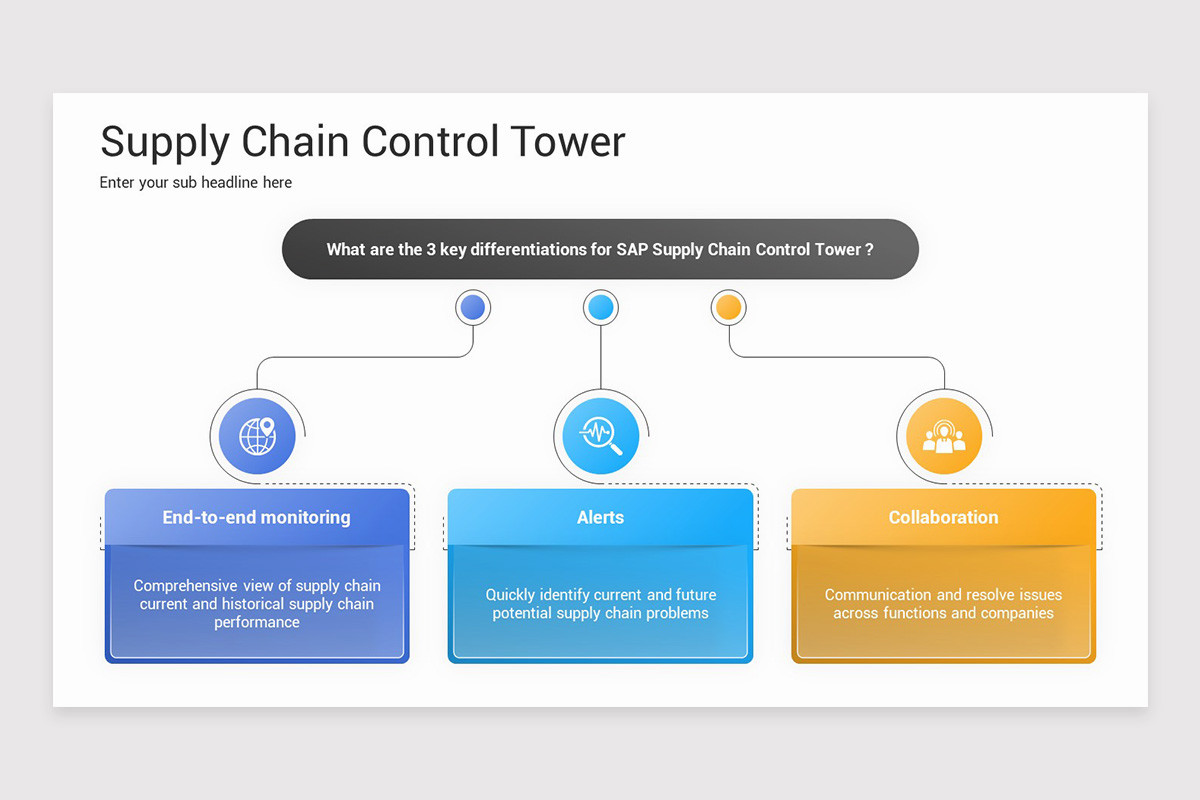 Supply Chain Control Tower
Enter your sub headline here

What are the 3 key differentiations for SAP Supply Chain Control Tower ?

End-to-end monitoring

Comprehensive view of supply chain current and historical supply chain performance

Alerts

Quickly identify current and future potential supply chain problems

Collaboration

Communication and resolve issues across functions and companies